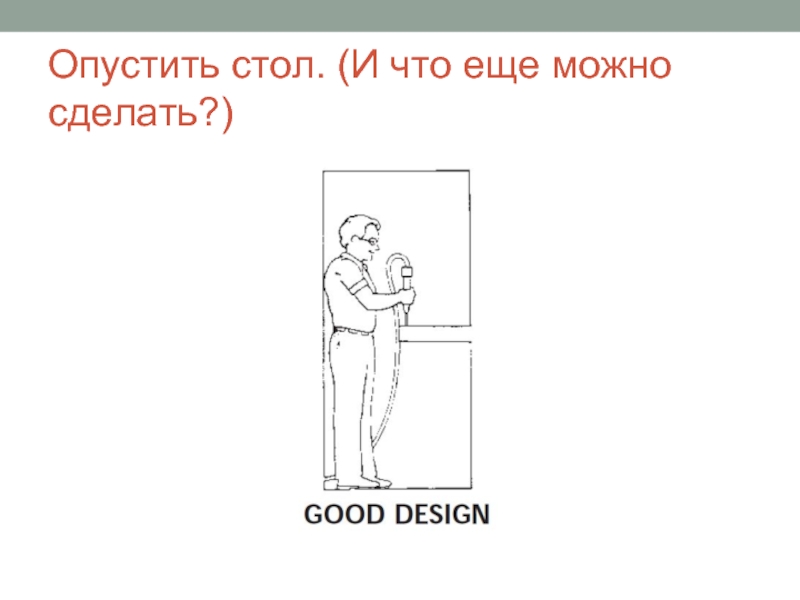 Опустить стол. (И что еще можно сделать?)

GOOD DESIGN